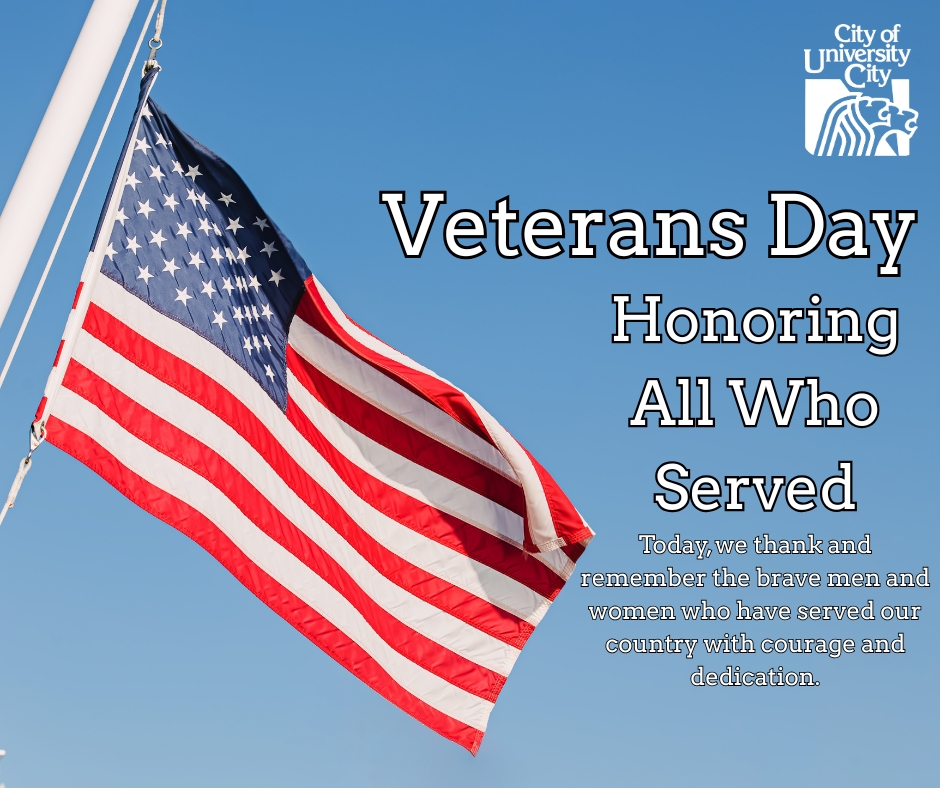 City of University City

Veterans Day

Honoring All Who Served

Today, we thank and remember the brave men and women who have served our country with courage and dedication.